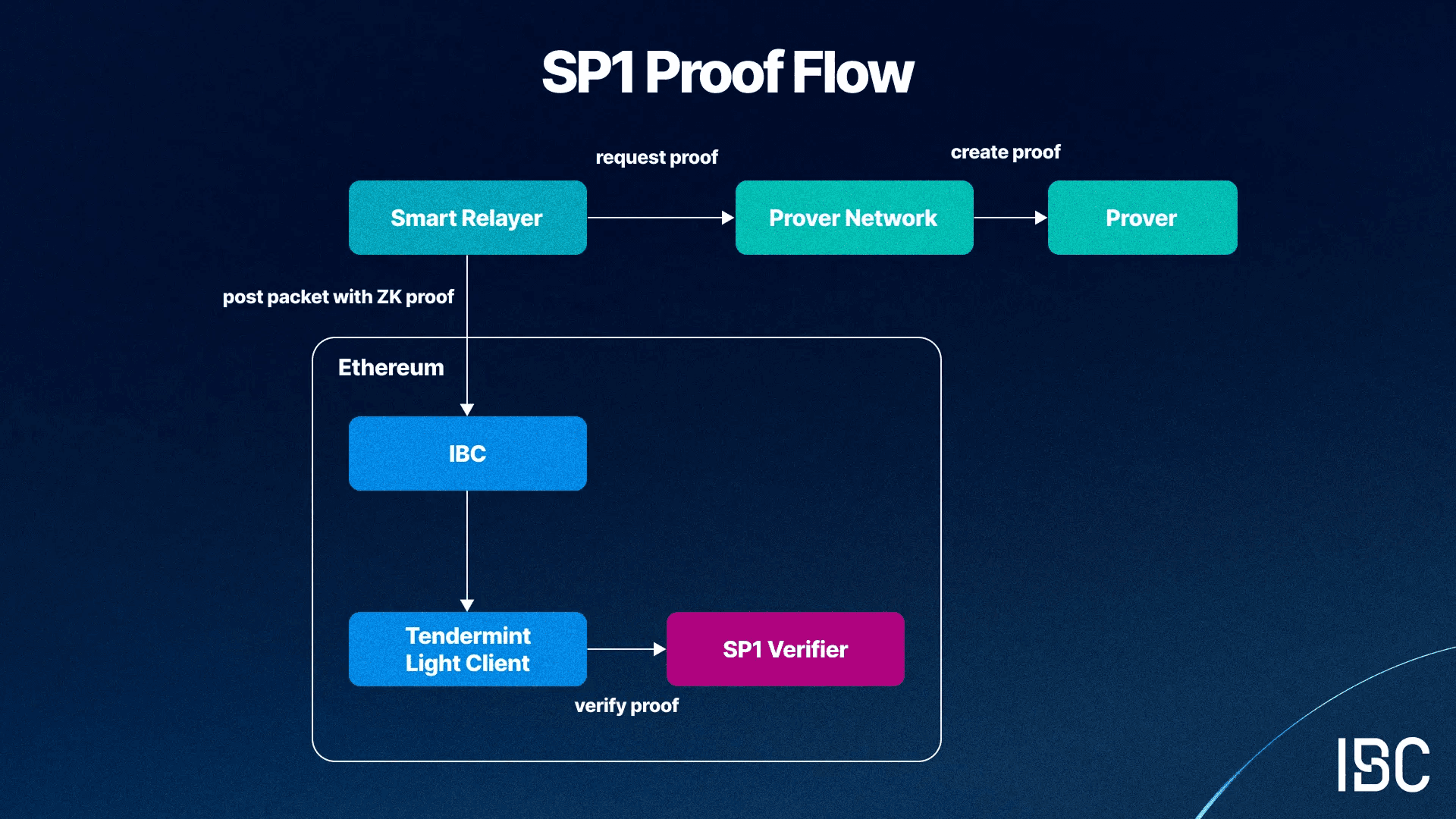 SP1 Proof Flow

request proof

create proof

Smart Relayer

Prover Network

Prover

post packet with ZK proof

Ethereum

IBC

Tendermint Light Client

SP1 Verifier

verify proof

IBC